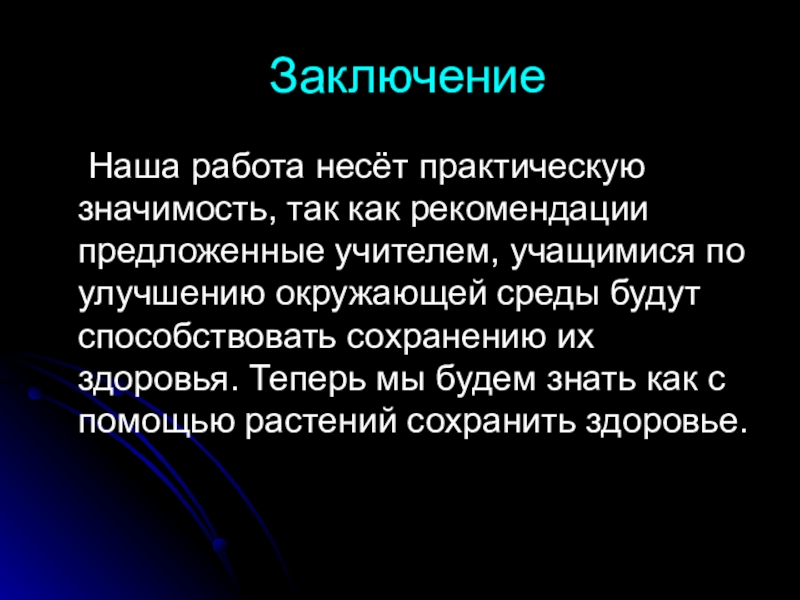 Заключение

Наша работа несёт практическую значимость, так как рекомендации предложенные учителем, учащимися по улучшению окружающей среды будут способствовать сохранению их здоровья. Теперь мы будем знать как с помощью растений сохранить здоровье.